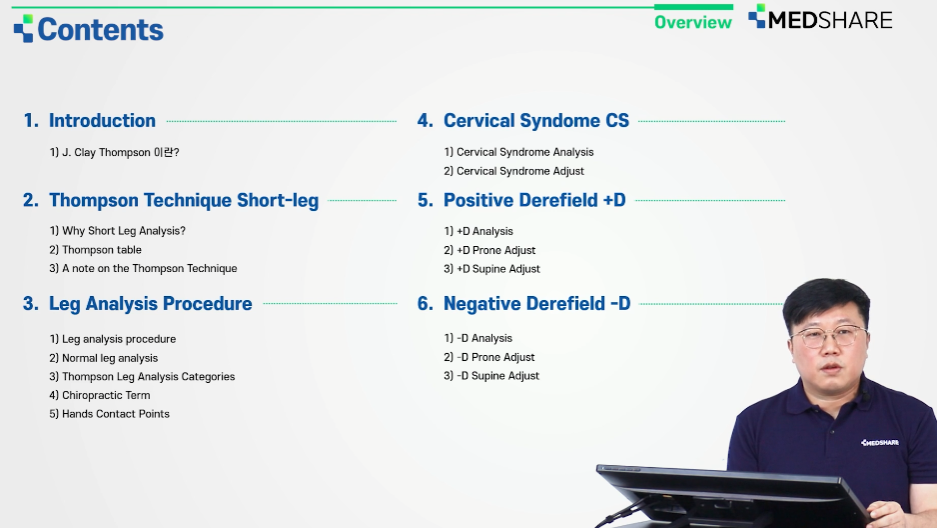 Contents

Overview

MEDSHARE

1. Introduction

1) J. Clay Thompson 이란?

2. Thompson Technique Short-leg

1) Why Short Leg Analysis?
2) Thompson table
3) A note on the Thompson Technique

3. Leg Analysis Procedure

1) Leg analysis procedure
2) Normal leg analysis
3) Thompson Leg Analysis Categories
4) Chiropractic Term
5) Hands Contact Points

4. Cervical Syndome CS

1) Cervical Syndrome Analysis
2) Cervical Syndrome Adjust

5. Positive Derefield +D

1) +D Analysis
2) +D Prone Adjust
3) +D Supine Adjust

6. Negative Derefield -D

1) -D Analysis
2) -D Prone Adjust
3) -D Supine Adjust

MEDSHARE